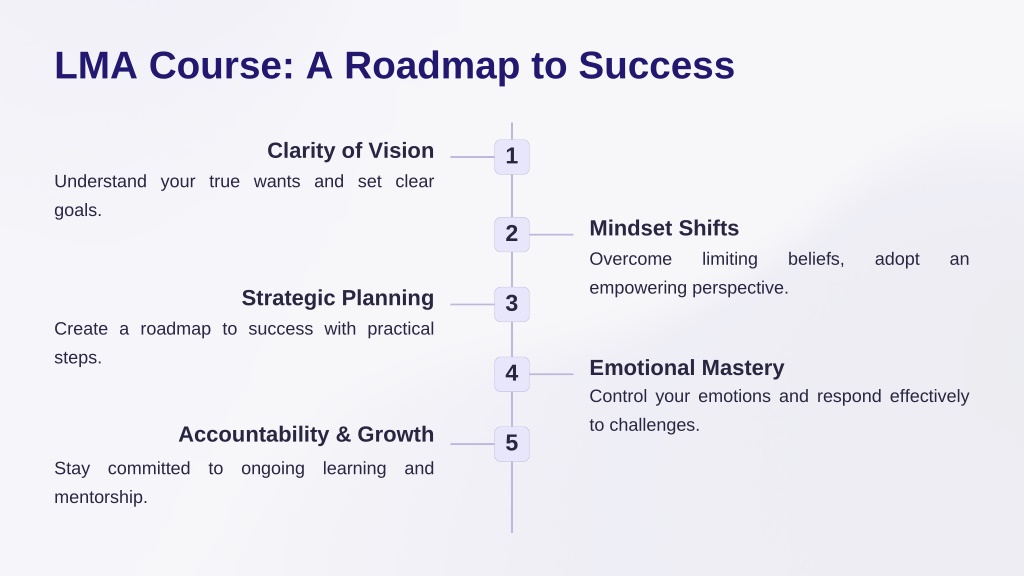 LMA Course: A Roadmap to Success

1

Clarity of Vision

Understand your true wants and set clear goals.

2

Mindset Shifts

Overcome limiting beliefs, adopt an empowering perspective.

3

Strategic Planning

Create a roadmap to success with practical steps.

4

Emotional Mastery

Control your emotions and respond effectively to challenges.

5

Accountability & Growth

Stay committed to ongoing learning and mentorship.